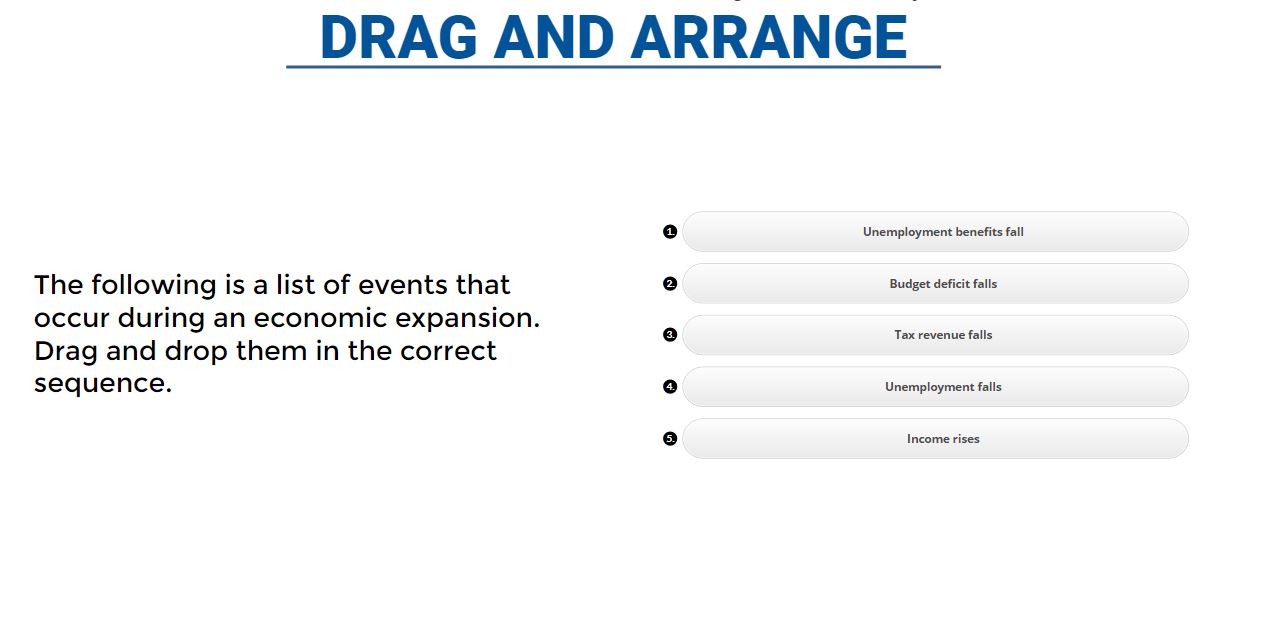 DRAG AND ARRANGE

The following is a list of events that occur during an economic expansion. Drag and drop them in the correct sequence.

1. Unemployment benefits fall

2. Budget deficit falls

3. Tax revenue falls

4. Unemployment falls

5. Income rises